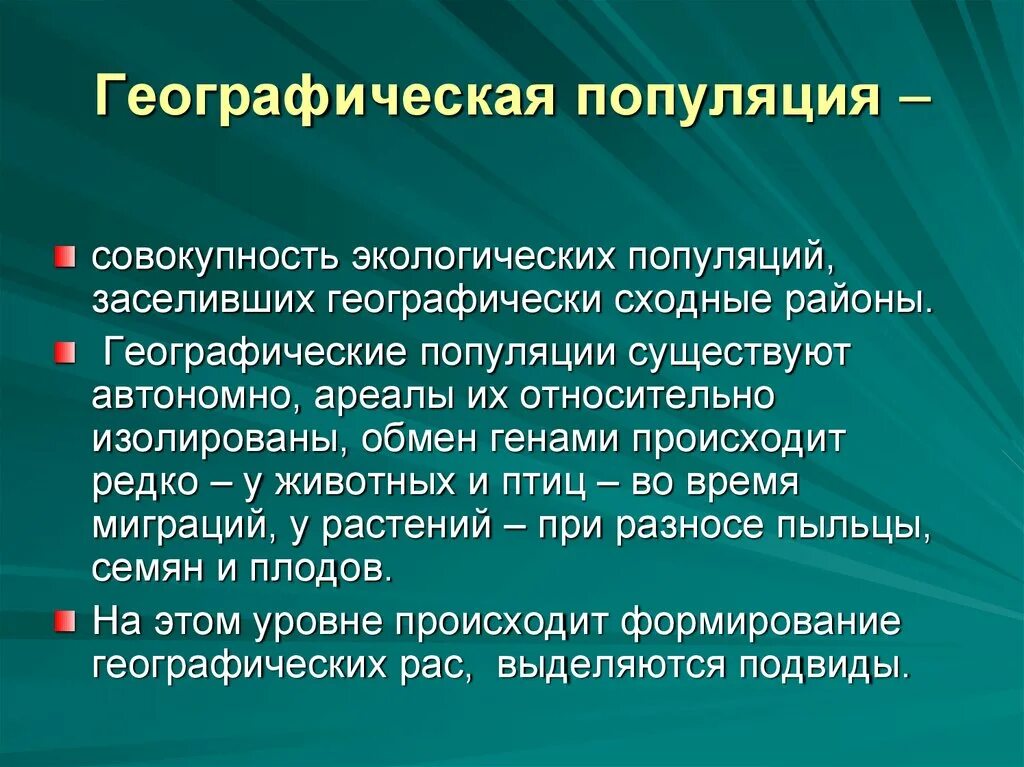 Географическая популяция –

совокупность экологических популяций, заселивших географически сходные районы.

Географические популяции существуют автономно, ареалы их относительно изолированы, обмен генами происходит редко – у животных и птиц – во время миграций, у растений – при разносе пыльцы, семян и плодов.

На этом уровне происходит формирование географических рас, выделяются подвиды.